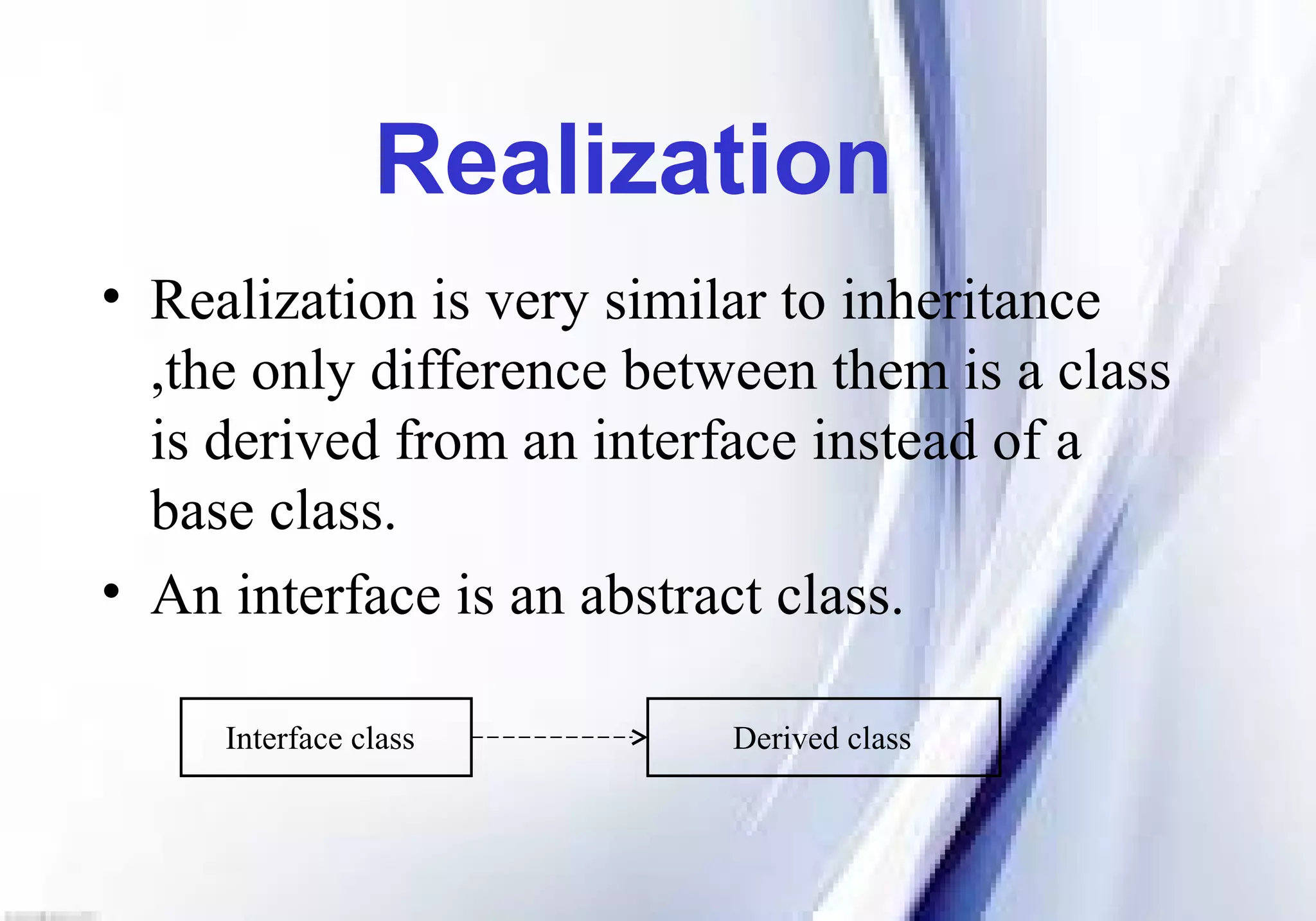 Realization

• Realization is very similar to inheritance ,the only difference between them is a class is derived from an interface instead of a base class.

• An interface is an abstract class.

Interface class

Derived class